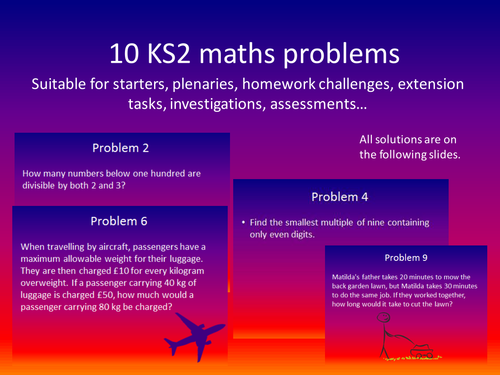 10 KS2 maths problems

Suitable for starters, plenaries, homework challenges, extension tasks, investigations, assessments…

All solutions are on the following slides.

Problem 2

How many numbers below one hundred are divisible by both 2 and 3?

Problem 6

When travelling by aircraft, passengers have a maximum allowable weight for their luggage. They are then charged £10 for every kilogram overweight. If a passenger carrying 40 kg of luggage is charged £50, how much would a passenger carrying 80 kg be charged?

Problem 4

• Find the smallest multiple of nine containing only even digits.

Problem 9

Matilda's father takes 20 minutes to mow the back garden lawn, but Matilda takes 30 minutes to do the same job. If they worked together, how long would it take to cut the lawn?